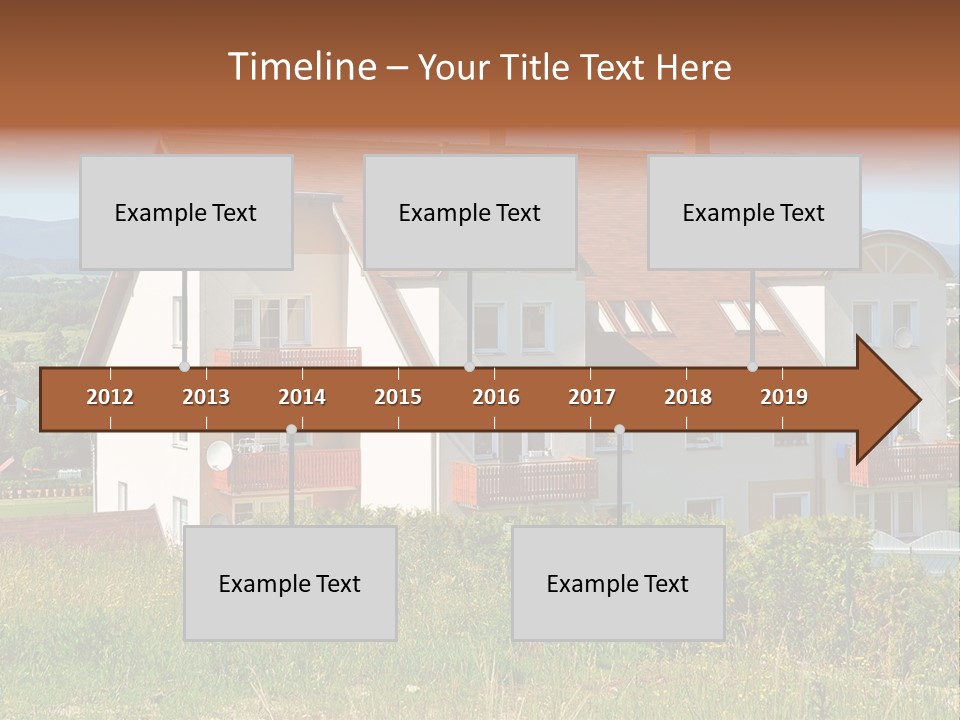 Timeline – Your Title Text Here

Example Text

Example Text

Example Text

2012 2013 2014 2015 2016 2017 2018 2019

Example Text

Example Text